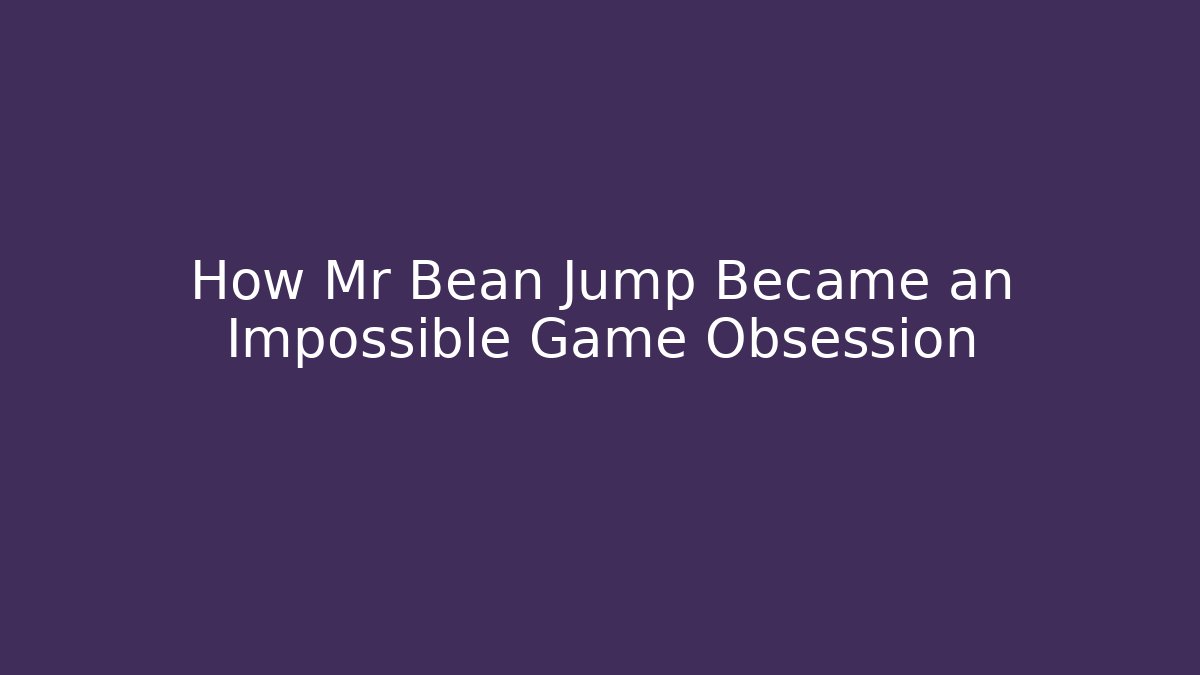 How Mr Bean Jump Became an Impossible Game Obsession